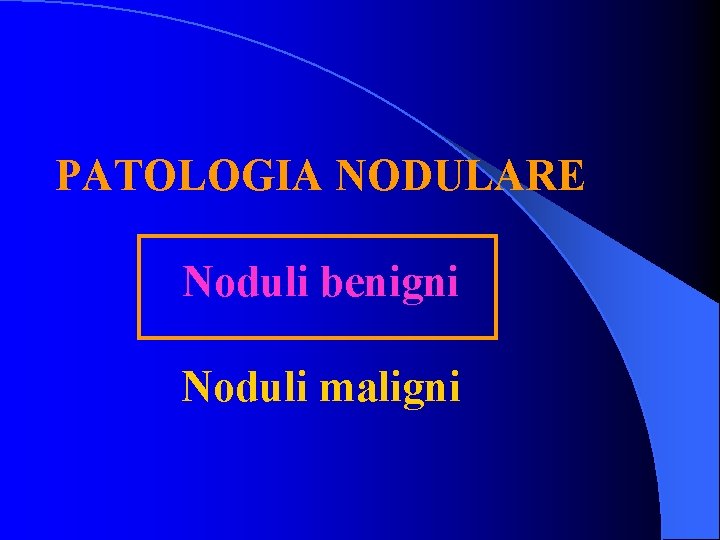 PATOLOGIA NODULARE

Noduli benigni

Noduli maligni